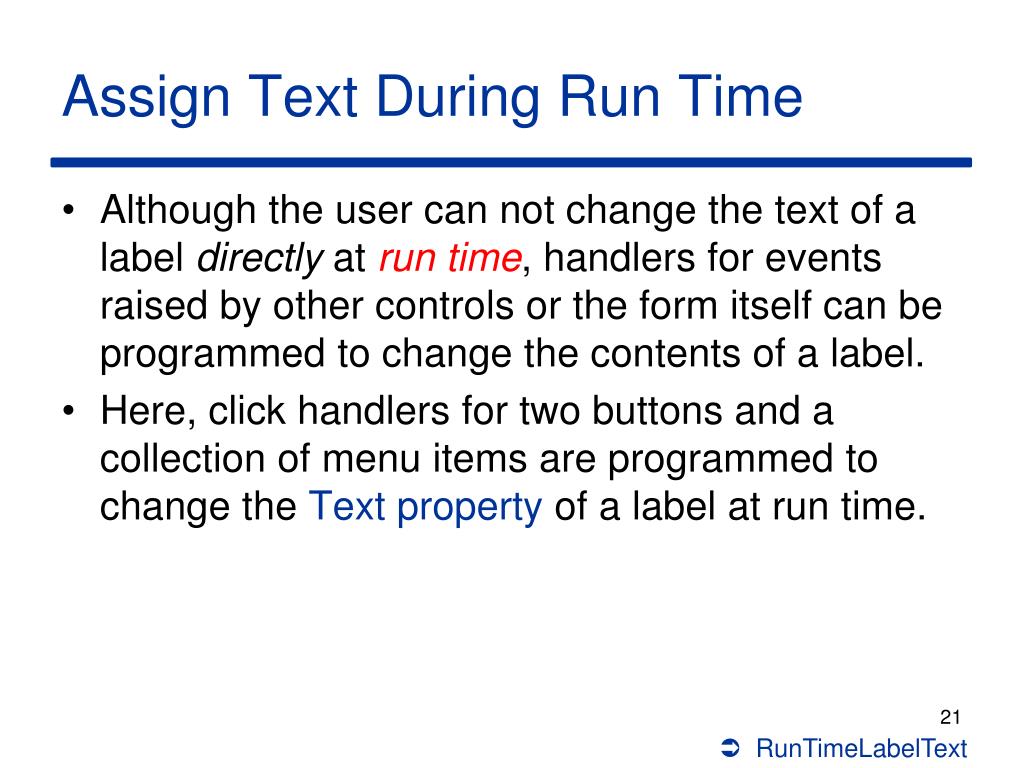 Assign Text During Run Time

• Although the user can not change the text of a label directly at run time, handlers for events raised by other controls or the form itself can be programmed to change the contents of a label.
• Here, click handlers for two buttons and a collection of menu items are programmed to change the Text property of a label at run time.

21

➲ RunTimeLabelText